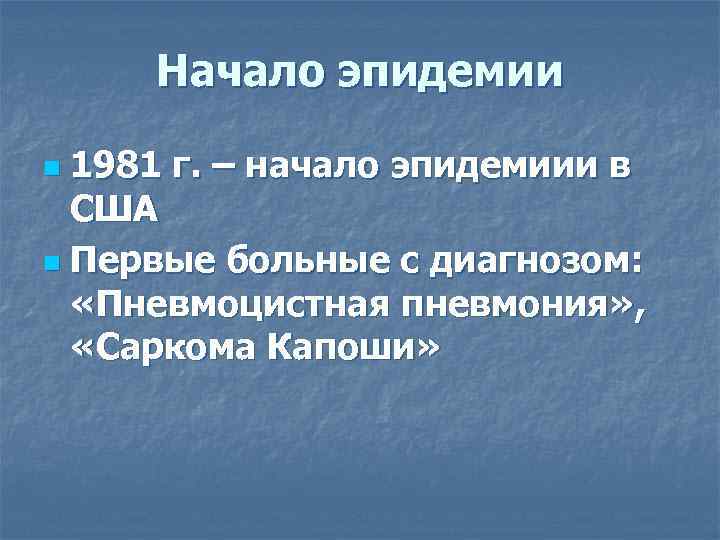 Начало эпидемии

1981 г. – начало эпидемиии в США

Первые больные с диагнозом: «Пневмоцистная пневмония», «Саркома Капоши»